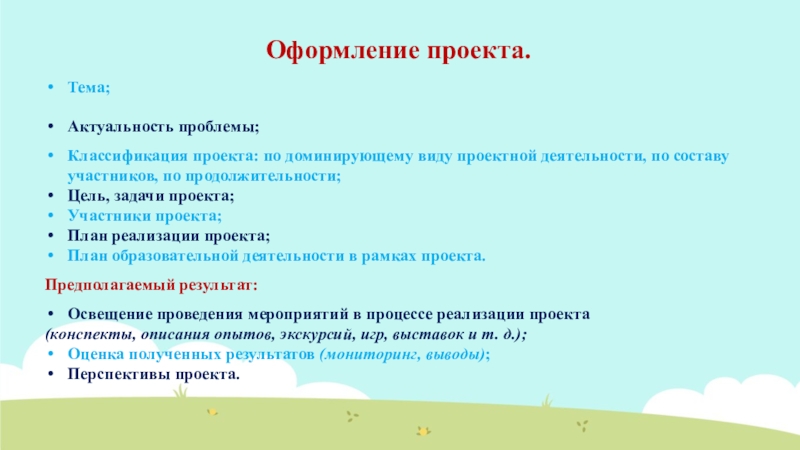 Оформление проекта.

• Тема;

• Актуальность проблемы;

• Классификация проекта: по доминирующему виду проектной деятельности, по составу участников, по продолжительности;
• Цель, задачи проекта;
• Участники проекта;
• План реализации проекта;
• План образовательной деятельности в рамках проекта.

Предполагаемый результат:

• Освещение проведения мероприятий в процессе реализации проекта (конспекты, описания опытов, экскурсий, игр, выставок и т. д.);
• Оценка полученных результатов (мониторинг, выводы);
• Перспективы проекта.